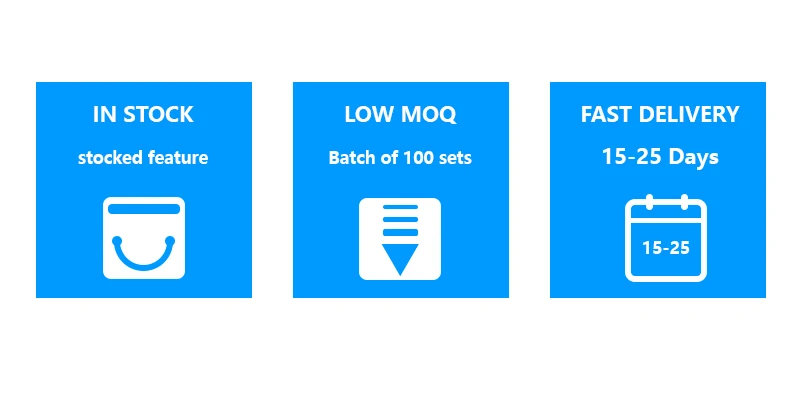 IN STOCK

stocked feature

LOW MOQ

Batch of 100 sets

FAST DELIVERY

15-25 Days

15-25